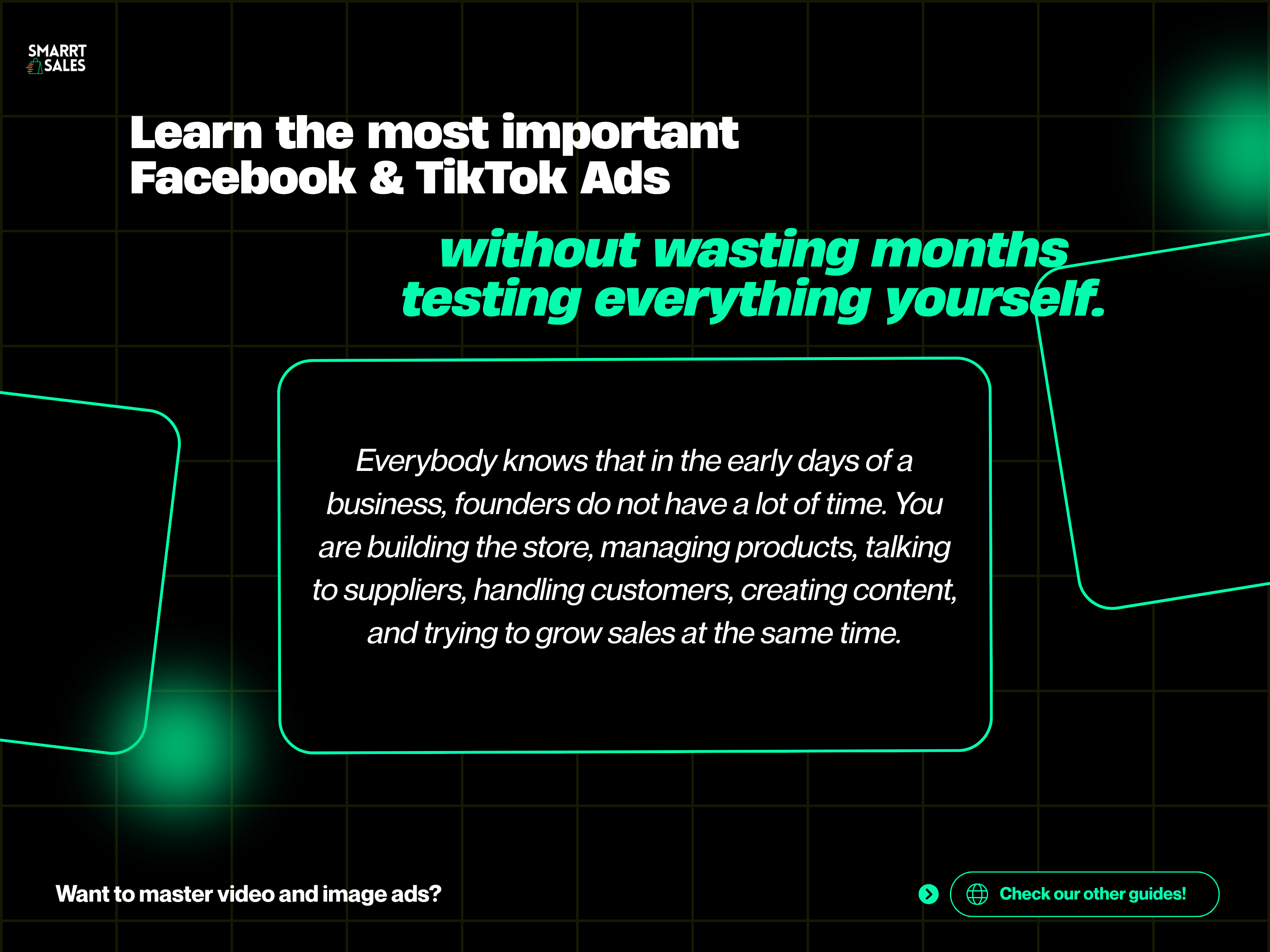 SMARRT SALES

Learn the most important Facebook & TikTok Ads

without wasting months testing everything yourself.

Everybody knows that in the early days of a business, founders do not have a lot of time. You are building the store, managing products, talking to suppliers, handling customers, creating content, and trying to grow sales at the same time.

Want to master video and image ads?

Check our other guides!